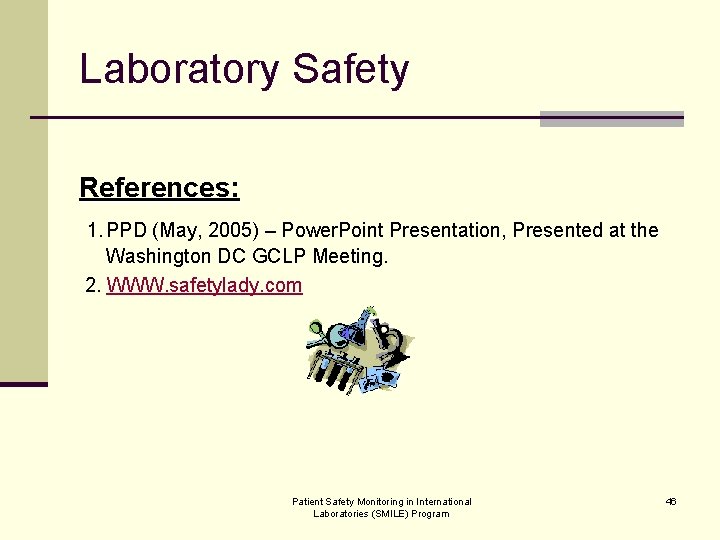 Laboratory Safety

References:

1. PPD (May, 2005) – PowerPoint Presentation, Presented at the Washington DC GCLP Meeting.
2. WWW.safetylady.com

Patient Safety Monitoring in International Laboratories (SMILE) Program

46